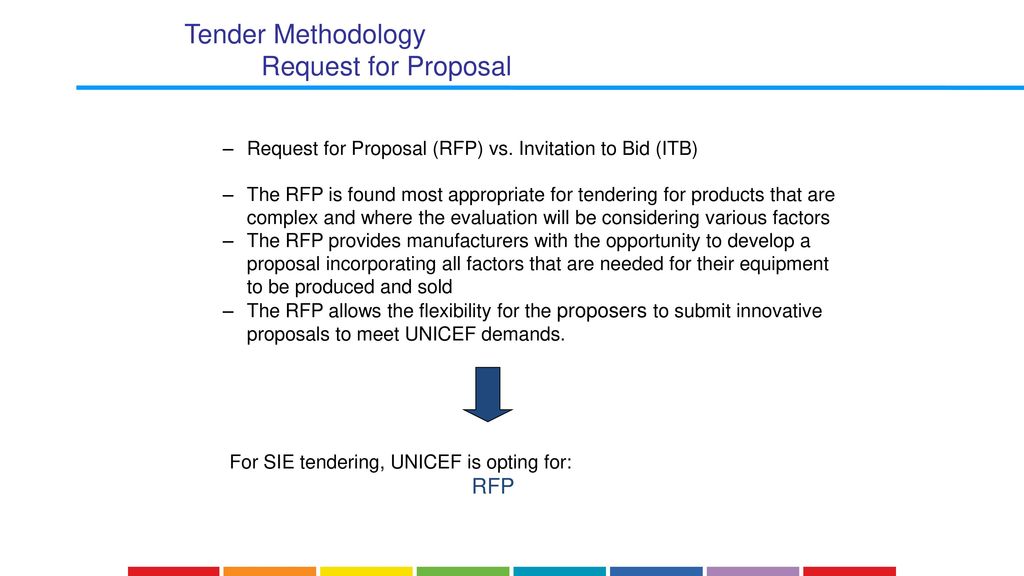 Tender Methodology
Request for Proposal

– Request for Proposal (RFP) vs. Invitation to Bid (ITB)

– The RFP is found most appropriate for tendering for products that are complex and where the evaluation will be considering various factors
– The RFP provides manufacturers with the opportunity to develop a proposal incorporating all factors that are needed for their equipment to be produced and sold
– The RFP allows the flexibility for the proposers to submit innovative proposals to meet UNICEF demands.

For SIE tendering, UNICEF is opting for:
RFP